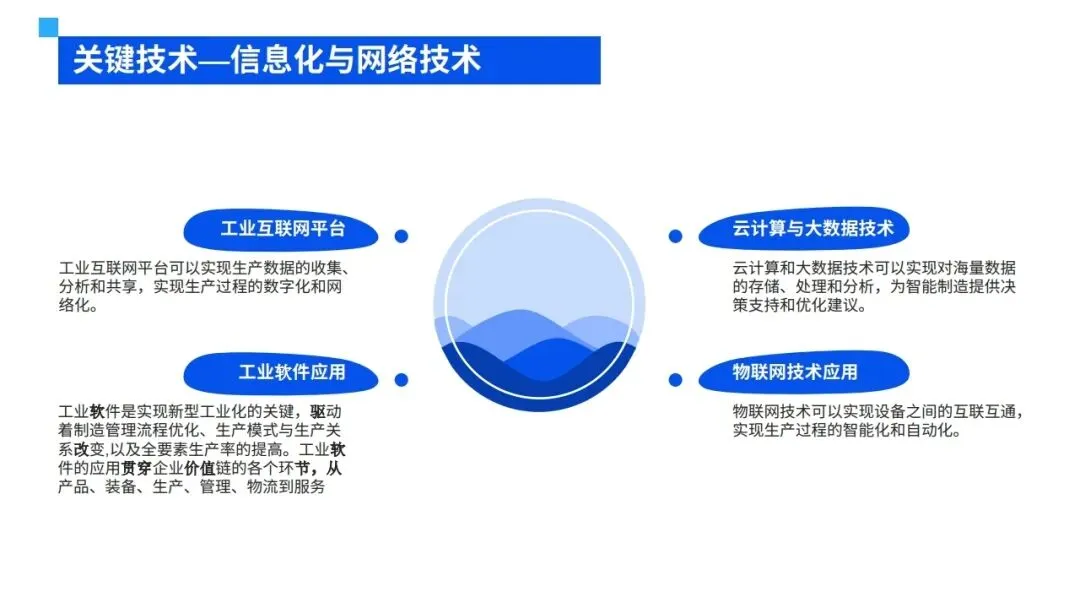 关键技术—信息化与网络技术

工业互联网平台

工业互联网平台可以实现生产数据的收集、分析和共享，实现生产过程的数字化和网络化。

工业软件应用

工业软件是实现新型工业化的关键，驱动着制造管理流程优化、生产模式与生产关系改变,以及全要素生产率的提高。工业软件的应用贯穿企业价值链的各个环节，从产品、装备、生产、管理、物流到服务

云计算与大数据技术

云计算和大数据技术可以实现对海量数据的存储、处理和分析，为智能制造提供决策支持和优化建议。

物联网技术应用

物联网技术可以实现设备之间的互联互通，实现生产过程的智能化和自动化。